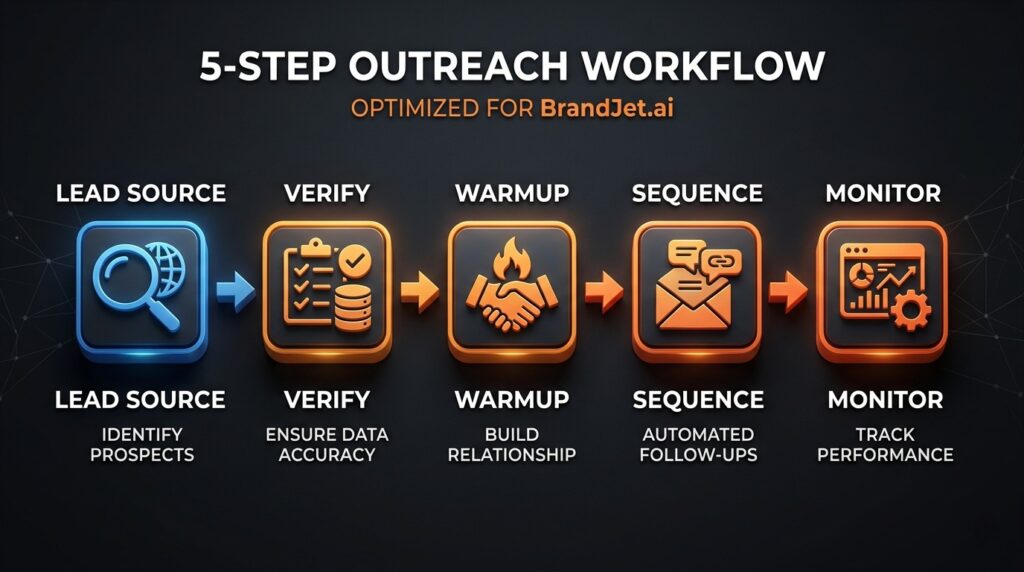 5-STEP OUTREACH WORKFLOW

OPTIMIZED FOR BrandJet.ai

LEAD SOURCE

VERIFY

WARMUP

SEQUENCE

MONITOR

LEAD SOURCE

IDENTIFY PROSPECTS

VERIFY

ENSURE DATA ACCURACY

WARMUP

BUILD RELATIONSHIP

SEQUENCE

AUTOMATED FOLLOW-UPS

MONITOR

TRACK PERFORMANCE